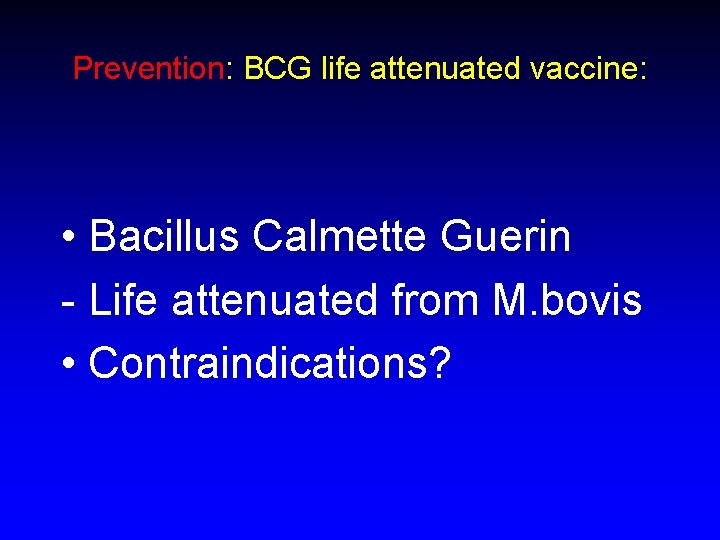 Prevention: BCG life attenuated vaccine:

• Bacillus Calmette Guerin
- Life attenuated from M.bovis
• Contraindications?